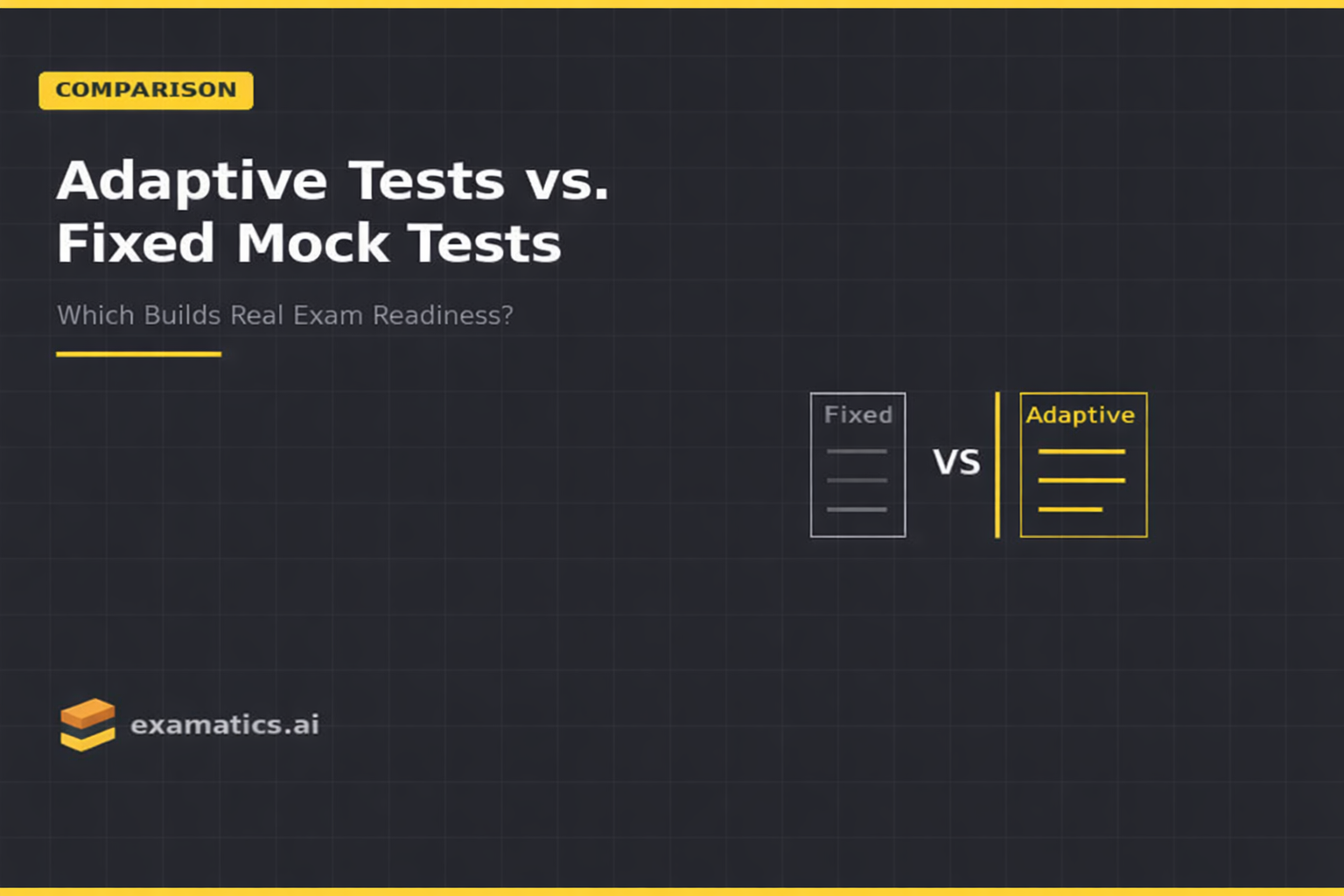 COMPARISON

Adaptive Tests vs. Fixed Mock Tests

Which Builds Real Exam Readiness?

Fixed

VS

Adaptive

examatics.ai